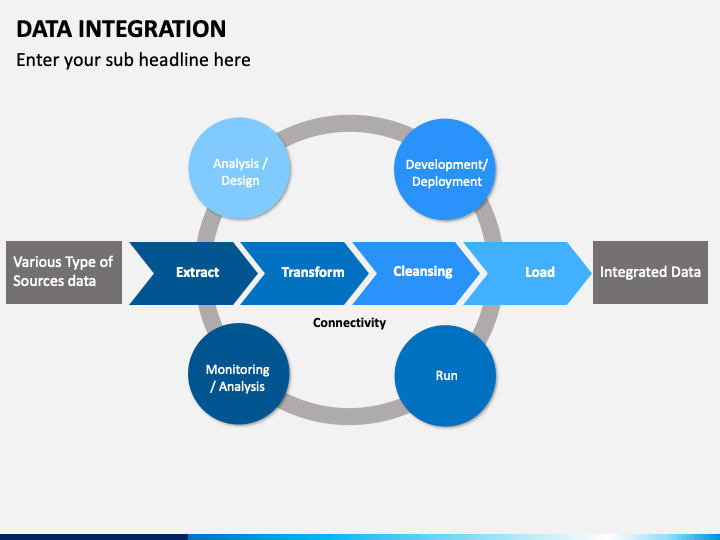 DATA INTEGRATION

Enter your sub headline here

Analysis / Design

Development/ Deployment

Various Type of Sources data

Extract

Transform

Cleansing

Load

Integrated Data

Connectivity

Monitoring / Analysis

Run